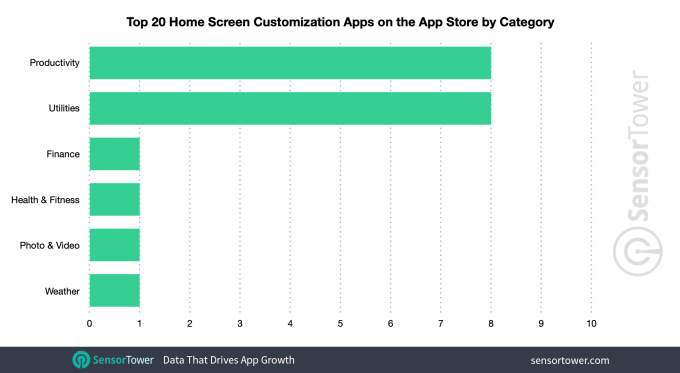 Top 20 Home Screen Customization Apps on the App Store by Category

Productivity
Utilities
Finance
Health & Fitness
Photo & Video
Weather

0 1 2 3 4 5 6 7 8 9 10

SensorTower

SensorTower Data That Drives App Growth

sensortower.com